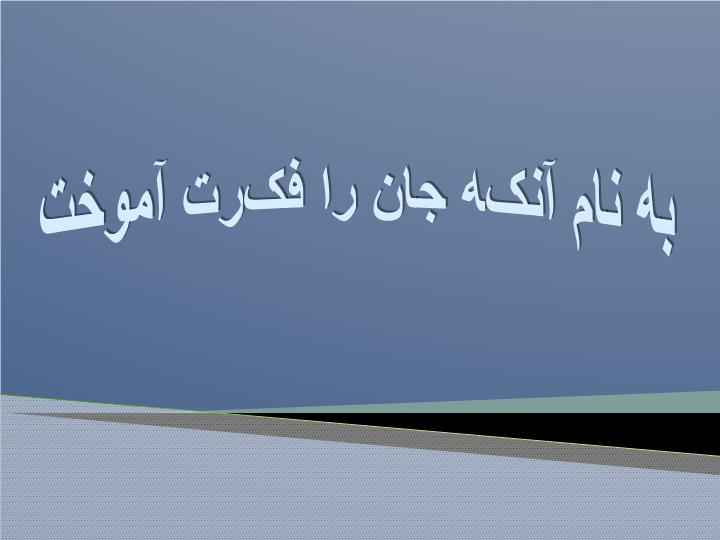 به نام آنکه جان را فکرت آموخت